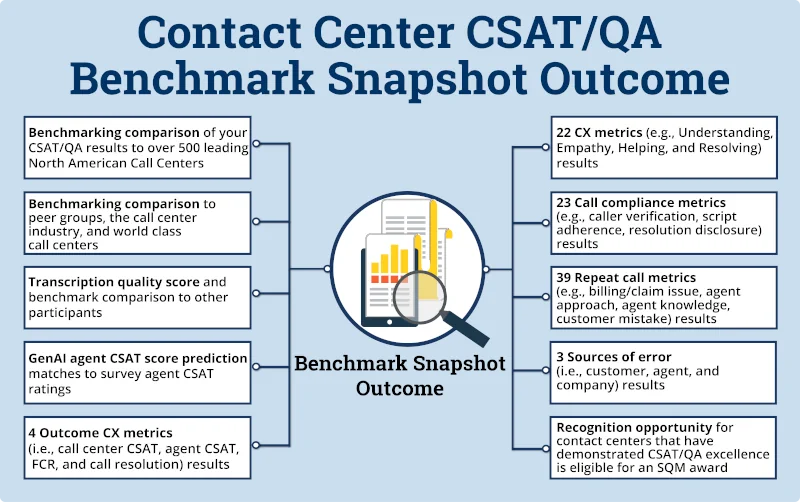 Contact Center CSAT/QA Benchmark Snapshot Outcome

Benchmarking comparison of your CSAT/QA results to over 500 leading North American Call Centers

Benchmarking comparison to peer groups, the call center industry, and world class call centers

Transcription quality score and benchmark comparison to other participants

GenAI agent CSAT score prediction matches to survey agent CSAT ratings

4 Outcome CX metrics (i.e., call center CSAT, agent CSAT, FCR, and call resolution) results

Benchmark Snapshot Outcome

22 CX metrics (e.g., Understanding, Empathy, Helping, and Resolving) results

23 Call compliance metrics (e.g., caller verification, script adherence, resolution disclosure) results

39 Repeat call metrics (e.g., billing/claim issue, agent approach, agent knowledge, customer mistake) results

3 Sources of error (i.e., customer, agent, and company) results

Recognition opportunity for contact centers that have demonstrated CSAT/QA excellence is eligible for an SQM award